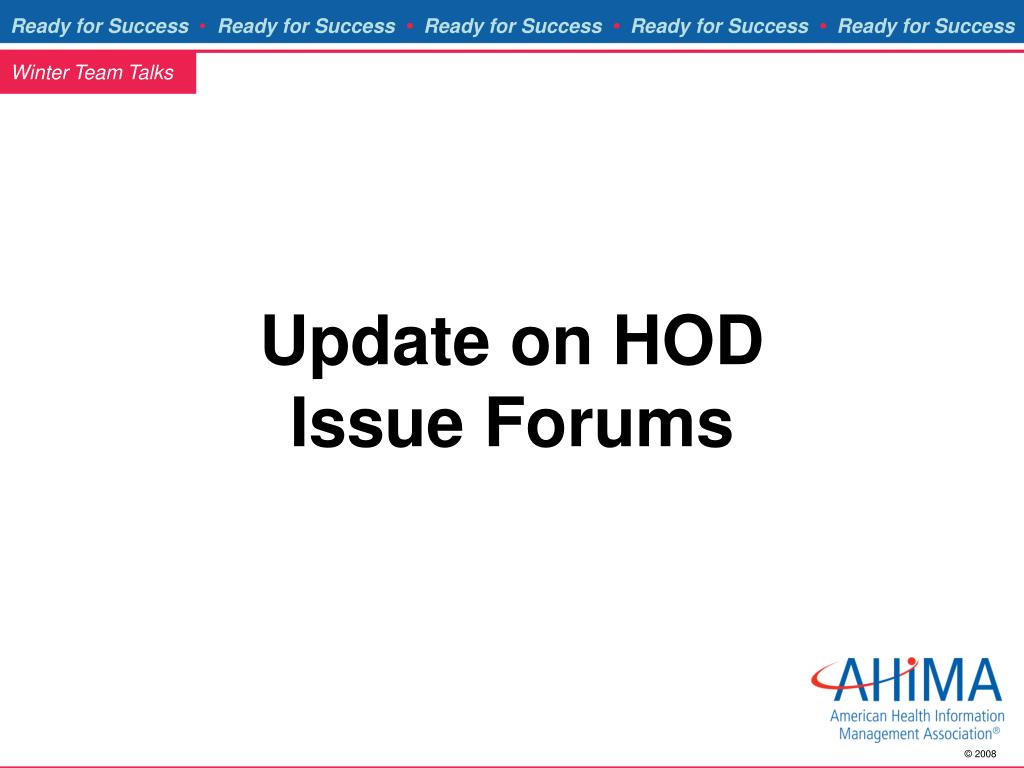 Ready for Success • Ready for Success • Ready for Success • Ready for Success • Ready for Success

Winter Team Talks

Update on HOD Issue Forums

AHIMA
American Health Information Management Association®

© 2008